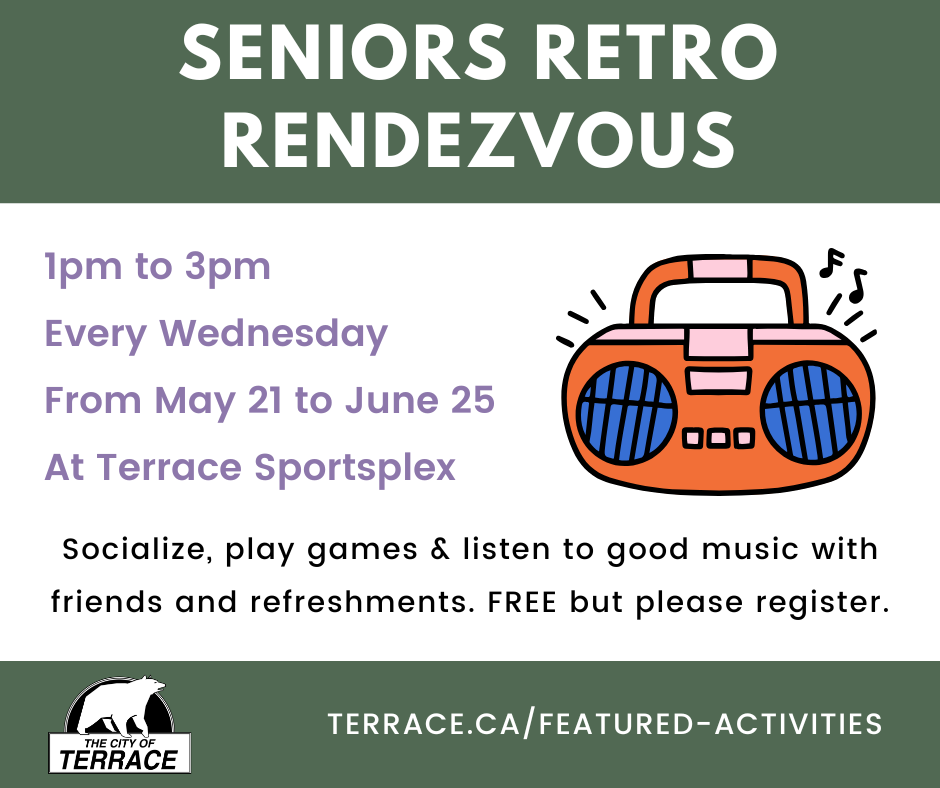 SENIORS RETRO RENDEZVOUS

1pm to 3pm

Every Wednesday

From May 21 to June 25

At Terrace Sportsplex

Socialize, play games & listen to good music with friends and refreshments. FREE but please register.

THE CITY OF TERRACE

TERRACE.CA/FEATURED-ACTIVITIES